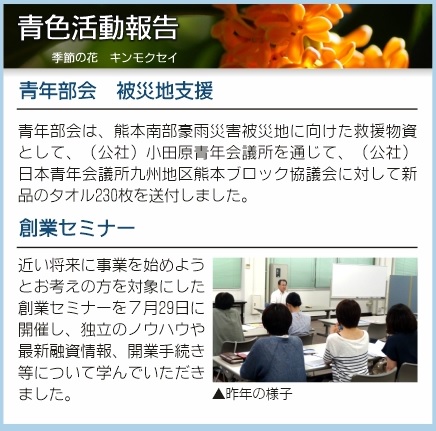 青色活動報告

季節の花　キンモクセイ

青年部会　被災地支援

青年部会は、熊本南部豪雨災害被災地に向けた救援物資として、（公社）小田原青年会議所を通じて、（公社）日本青年会議所九州地区熊本ブロック協議会に対して新品のタオル230枚を送付しました。

創業セミナー

近い将来に事業を始めようとお考えの方を対象にした創業セミナーを7月29日に開催し、独立のノウハウや最新融資情報、開業手続き等について学んでいただきました。

▲昨年の様子